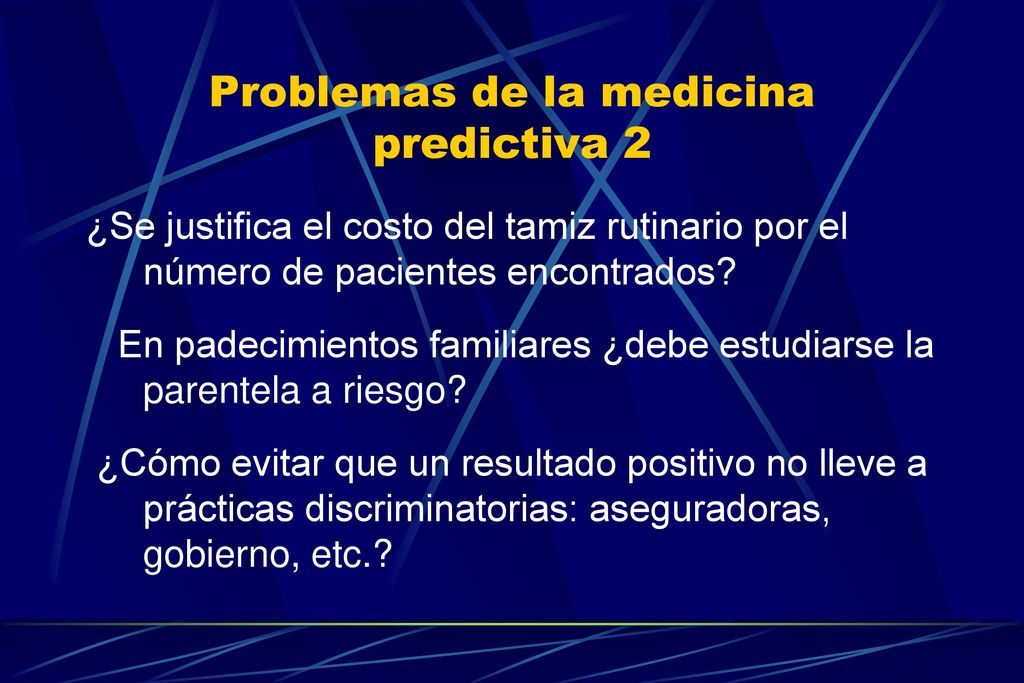 Problemas de la medicina predictiva 2

¿Se justifica el costo del tamiz rutinario por el número de pacientes encontrados?

En padecimientos familiares ¿debe estudiarse la parentela a riesgo?

¿Cómo evitar que un resultado positivo no lleve a prácticas discriminatorias: aseguradoras, gobierno, etc.?